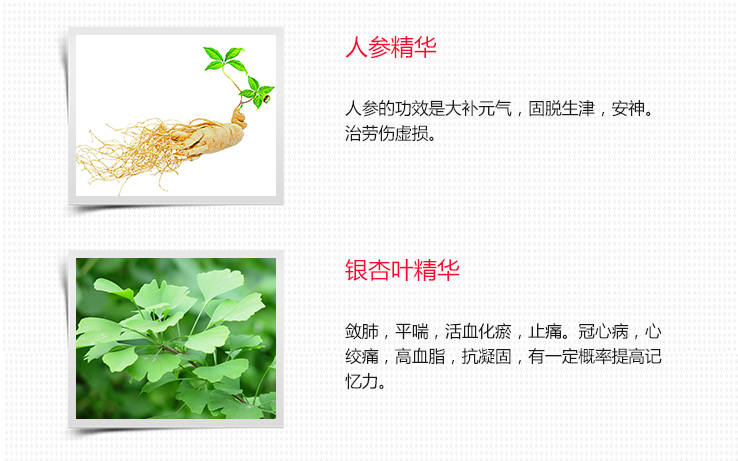 人参精华

人参的功效是大补元气，固脱生津，安神。治劳伤虚损。

银杏叶精华

敛肺，平喘，活血化瘀，止痛。冠心病，心绞痛，高血脂，抗凝固，有一定概率提高记忆力。